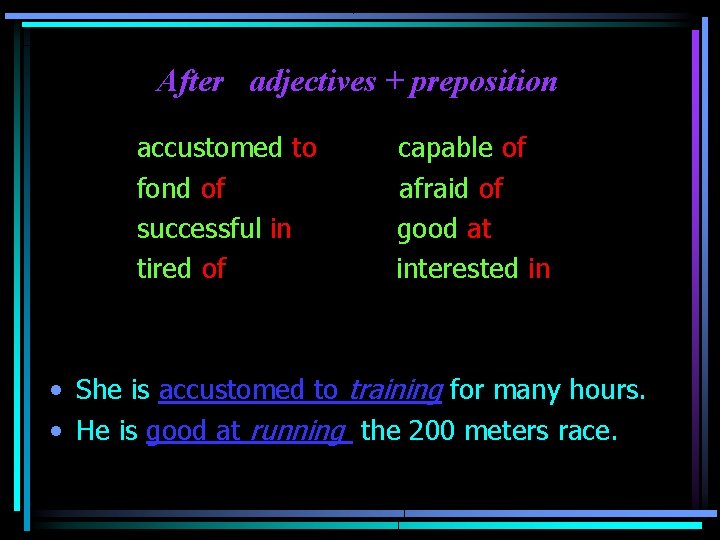 After adjectives + preposition

accustomed to
fond of
successful in
tired of

capable of
afraid of
good at
interested in

• She is accustomed to training for many hours.
• He is good at running the 200 meters race.